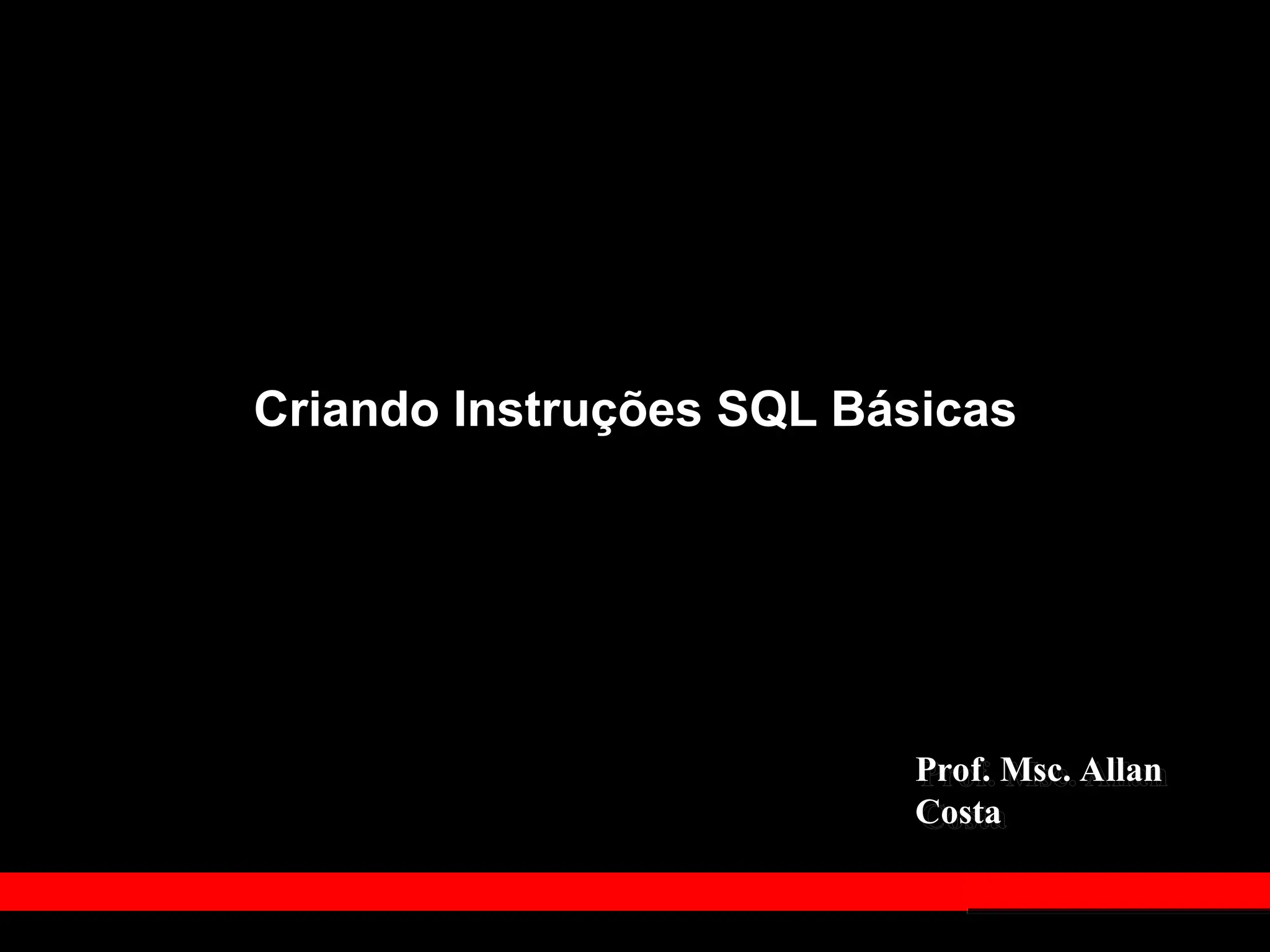 Criando Instruções SQL Básicas

Prof. Msc. Allan Costa